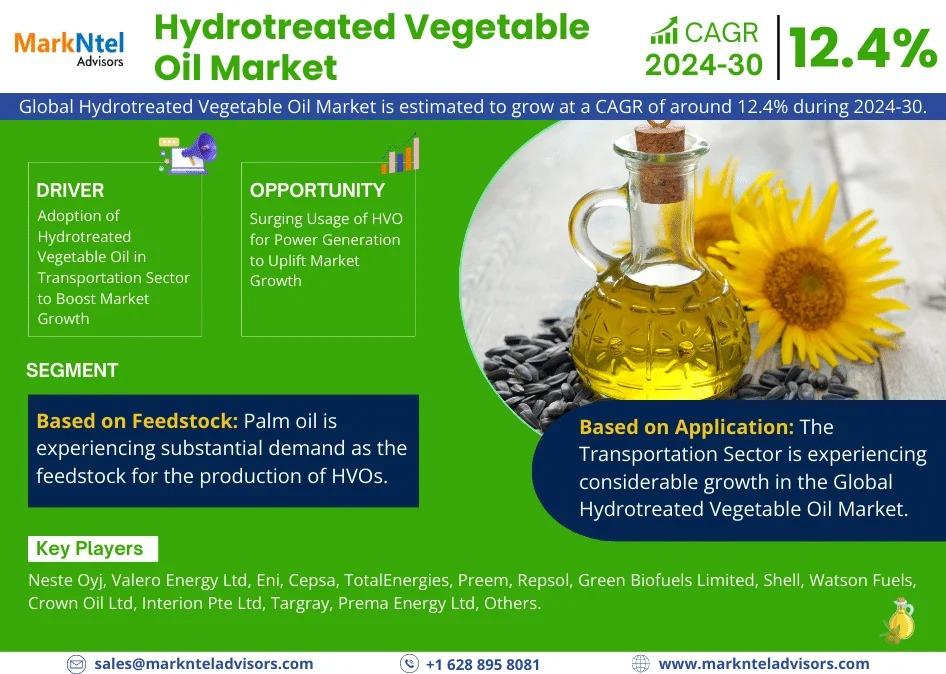 MarkNtel Advisors

Hydrotreated Vegetable Oil Market

CAGR 2024-30

12.4%

Global Hydrotreated Vegetable Oil Market is estimated to grow at a CAGR of around 12.4% during 2024-30.

DRIVER

Adoption of Hydrotreated Vegetable Oil in Transportation Sector to Boost Market Growth

OPPORTUNITY

Surging Usage of HVO for Power Generation to Uplift Market Growth

SEGMENT

Based on Feedstock: Palm oil is experiencing substantial demand as the feedstock for the production of HVOs.

Based on Application: The Transportation Sector is experiencing considerable growth in the Global Hydrotreated Vegetable Oil Market.

Key Players

Neste Oyj, Valero Energy Ltd, Eni, Cepsa, TotalEnergies, Preem, Repsol, Green Biofuels Limited, Shell, Watson Fuels, Crown Oil Ltd, Interion Pte Ltd, Targray, Prema Energy Ltd, Others.

sales@marknteladvisors.com

+1 628 895 8081

www.marknteladvisors.com